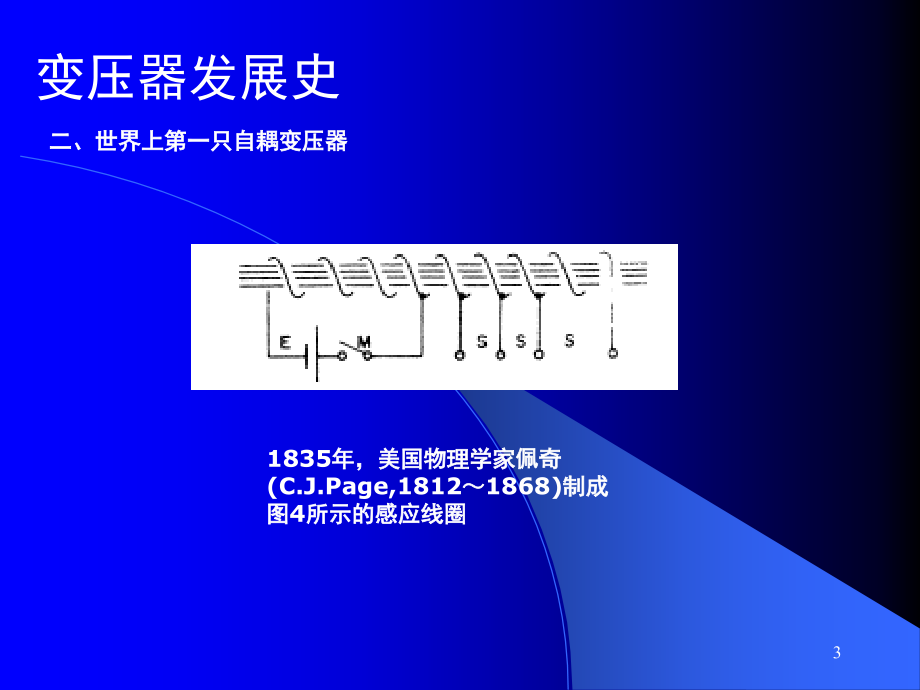 变压器发展史

二、世界上第一只自耦变压器

E M S S S

1835年，美国物理学家佩奇(C.J.Page,1812～1868)制成图4所示的感应线圈

3